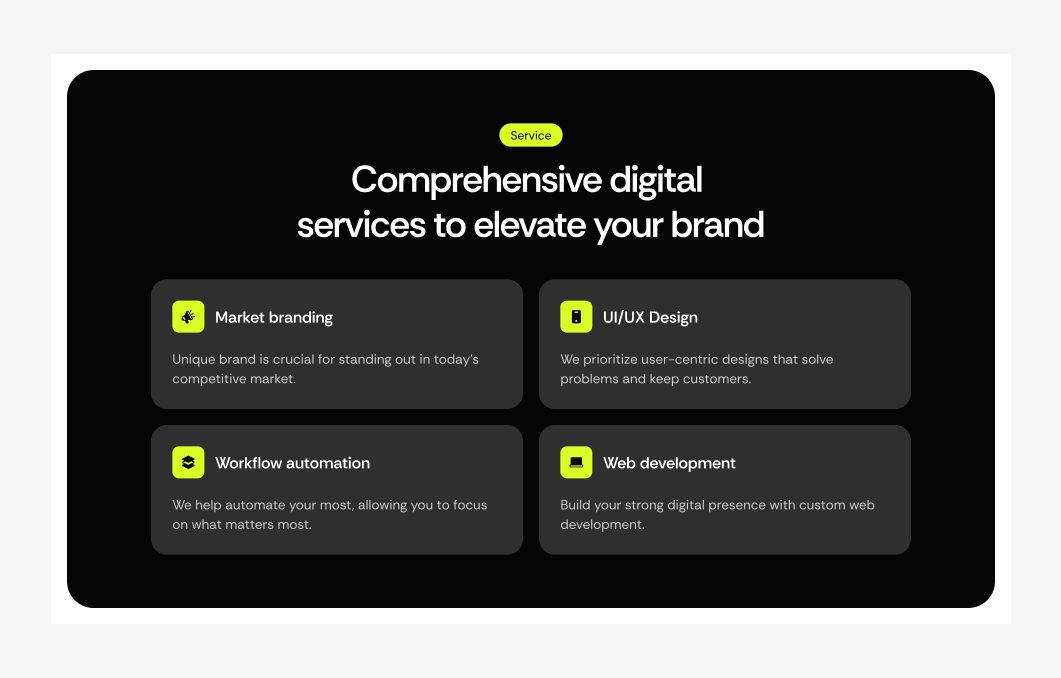 Service

Comprehensive digital services to elevate your brand

Market branding

Unique brand is crucial for standing out in today's competitive market.

UI/UX Design

We prioritize user-centric designs that solve problems and keep customers.

Workflow automation

We help automate your most, allowing you to focus on what matters most.

Web development

Build your strong digital presence with custom web development.